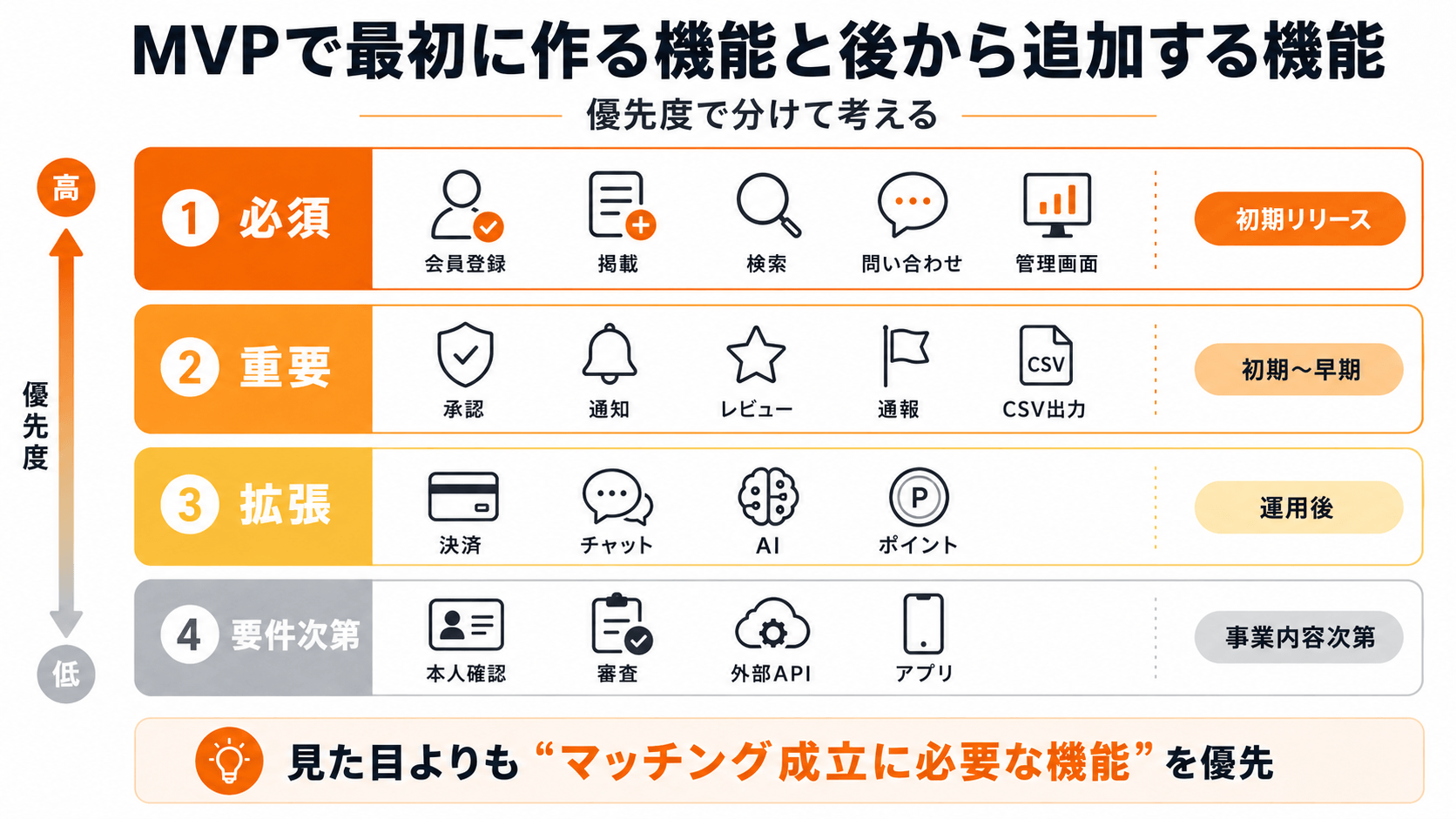 MVPで最初に作る機能と後から追加する機能

優先度で分けて考える

高

優先度

低

1 必須

会員登録 掲載 検索 問い合わせ 管理画面

初期リリース

2 重要

承認 通知 レビュー 通報 CSV CSV出力

初期〜早期

3 拡張

決済 チャット AI P ポイント

運用後

4 要件次第

本人確認 審査 外部API アプリ

事業内容次第

見た目よりも“マッチング成立に必要な機能”を優先